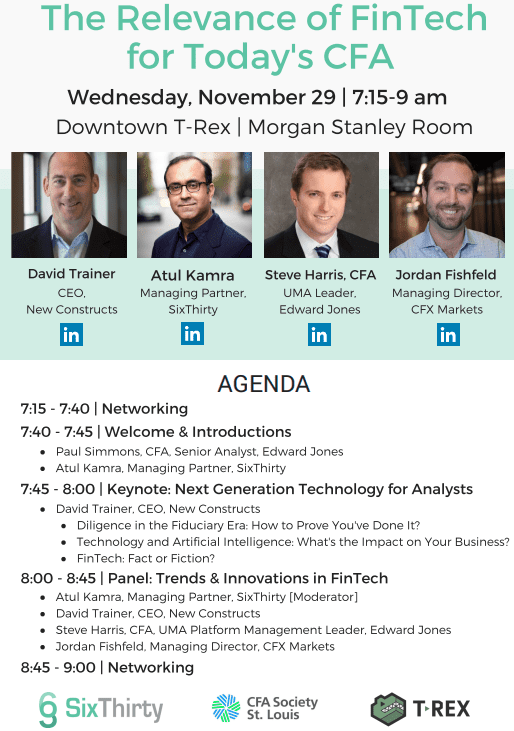 The Relevance of FinTech for Today's CFA

Wednesday, November 29 | 7:15-9 am

Downtown T-Rex | Morgan Stanley Room

David Trainer
CEO,
New Constructs
in

Atul Kamra
Managing Partner,
SixThirty
in

Steve Harris, CFA
UMA Leader,
Edward Jones
in

Jordan Fishfeld
Managing Director,
CFX Markets
in

AGENDA

7:15 - 7:40 | Networking

7:40 - 7:45 | Welcome & Introductions
- Paul Simmons, CFA, Senior Analyst, Edward Jones
- Atul Kamra, Managing Partner, SixThirty

7:45 - 8:00 | Keynote: Next Generation Technology for Analysts
- David Trainer, CEO, New Constructs
  - Diligence in the Fiduciary Era: How to Prove You've Done It?
  - Technology and Artificial Intelligence: What's the Impact on Your Business?
  - FinTech: Fact or Fiction?

8:00 - 8:45 | Panel: Trends & Innovations in FinTech
- Atul Kamra, Managing Partner, SixThirty [Moderator]
- David Trainer, CEO, New Constructs
- Steve Harris, CFA, UMA Platform Management Leader, Edward Jones
- Jordan Fishfeld, Managing Director, CFX Markets

8:45 - 9:00 | Networking

SixThirty

CFA Society St. Louis

T-REX